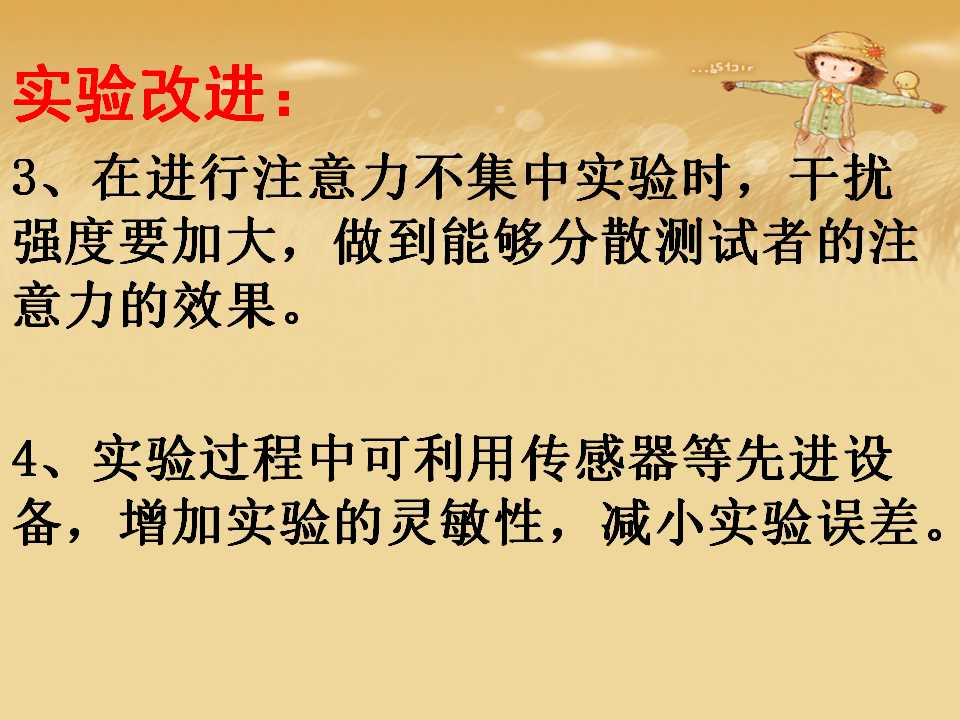 实验改进：

3、在进行注意力不集中实验时，干扰强度要加大，做到能够分散测试者的注意力的效果。

4、实验过程中可利用传感器等先进设备，增加实验的灵敏性，减小实验误差。